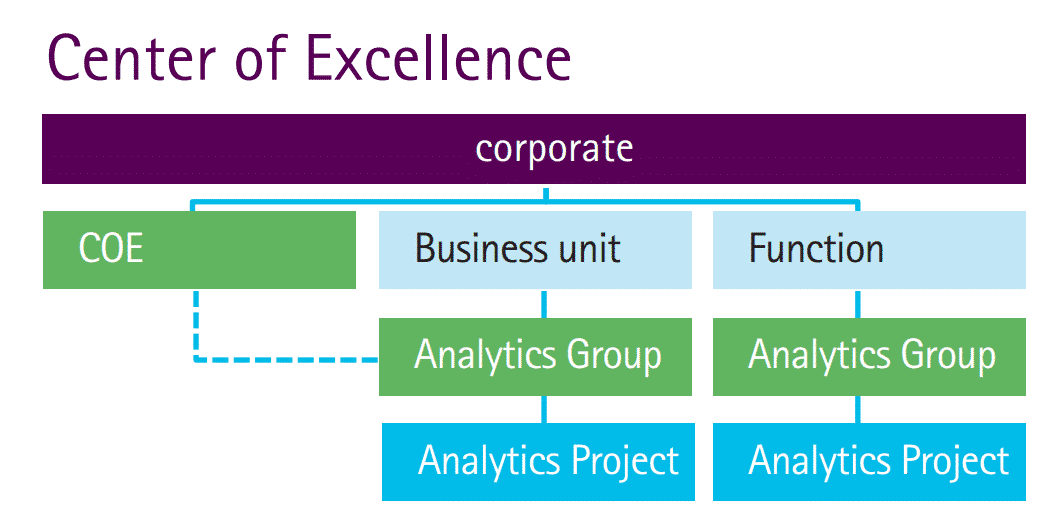 Center of Excellence

corporate

COE

Business unit

Function

Analytics Group

Analytics Group

Analytics Project

Analytics Project